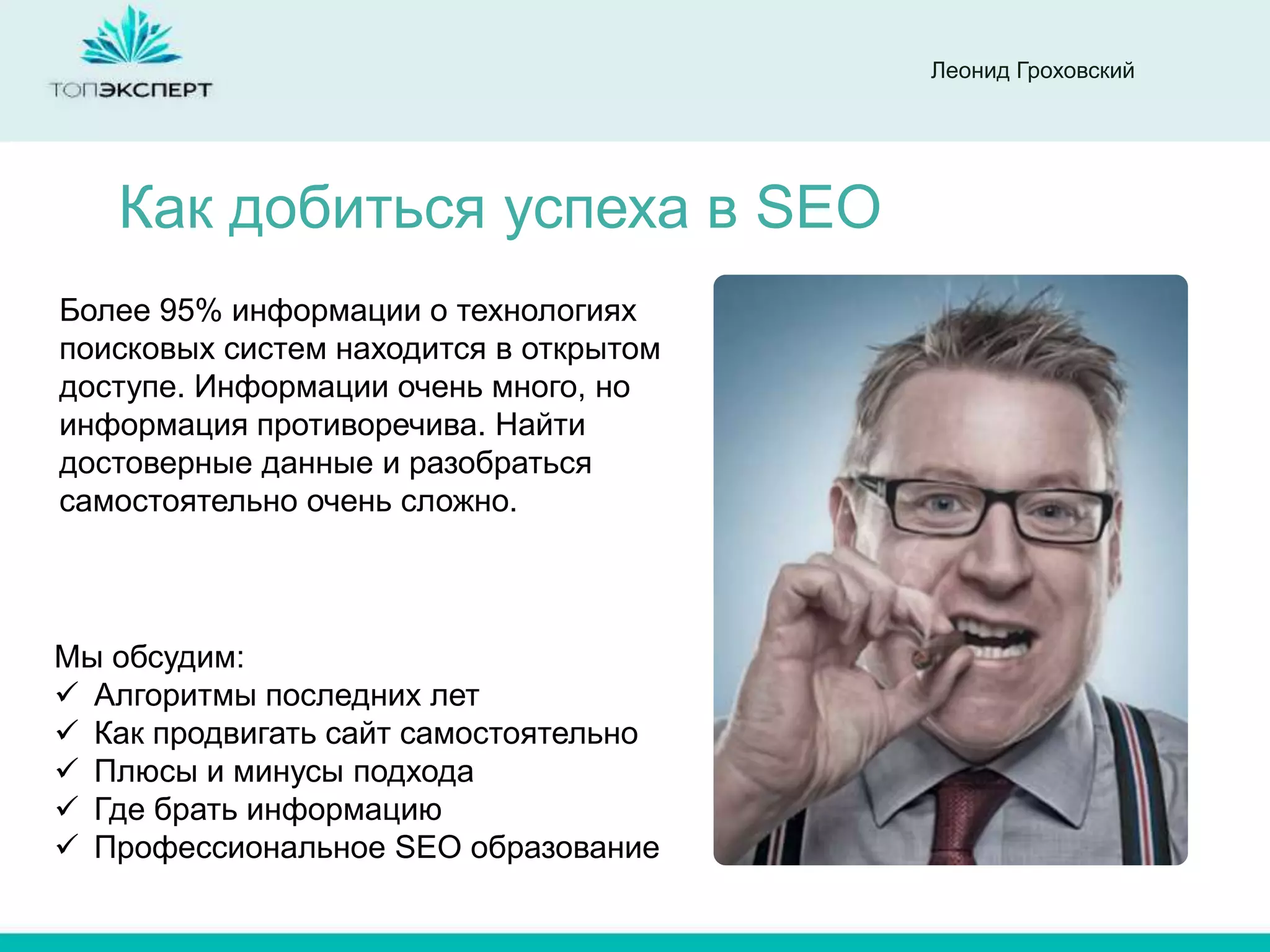 ТОПЭКСПЕРТ

Леонид Гроховский

Как добиться успеха в SEO

Более 95% информации о технологиях поисковых систем находится в открытом доступе. Информации очень много, но информация противоречива. Найти достоверные данные и разобраться самостоятельно очень сложно.

Мы обсудим:
✓ Алгоритмы последних лет
✓ Как продвигать сайт самостоятельно
✓ Плюсы и минусы подхода
✓ Где брать информацию
✓ Профессиональное SEO образование